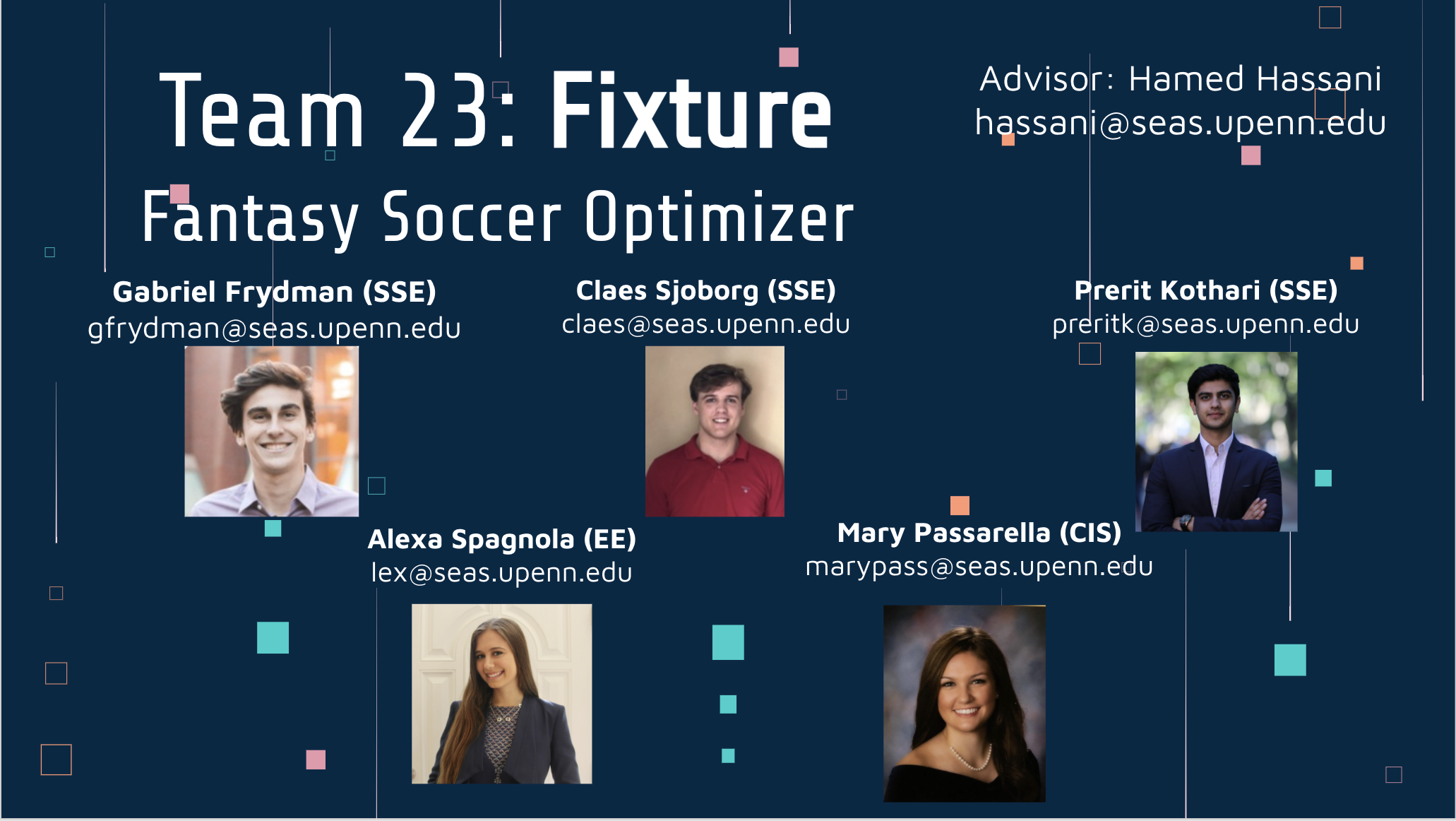 Team 23: Fixture

Fantasy Soccer Optimizer

Advisor: Hamed Hassani
hassani@seas.upenn.edu

Gabriel Frydman (SSE)
gfrydman@seas.upenn.edu

Claes Sjoborg (SSE)
claes@seas.upenn.edu

Prerit Kothari (SSE)
preritk@seas.upenn.edu

Alexa Spagnola (EE)
lex@seas.upenn.edu

Mary Passarella (CIS)
marypass@seas.upenn.edu